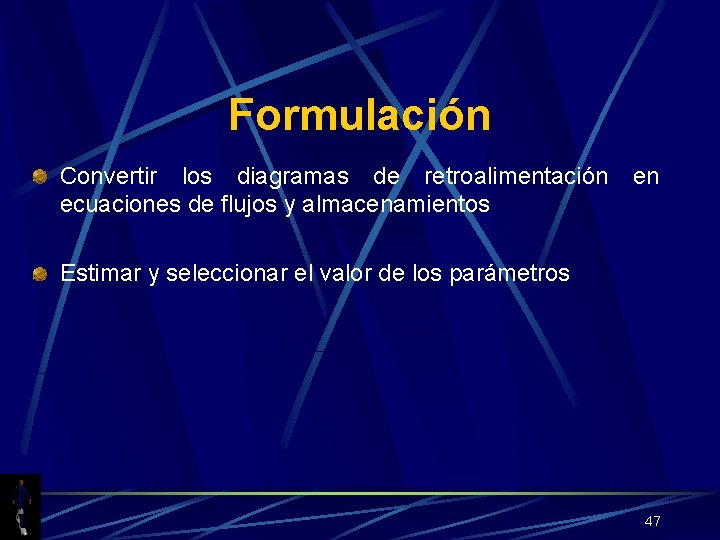 Formulación

Convertir los diagramas de retroalimentación en ecuaciones de flujos y almacenamientos

Estimar y seleccionar el valor de los parámetros

47